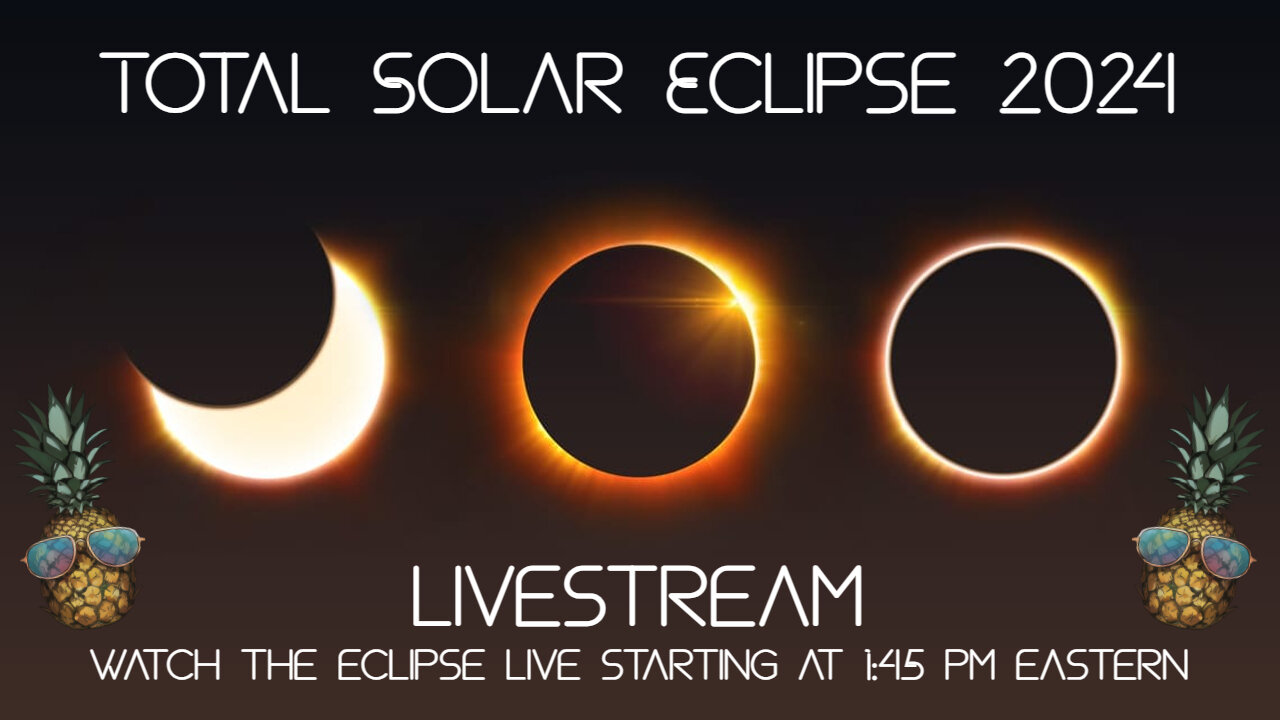 TOTAL SOLAR ECLIPSE 2024

LIVESTREAM

WATCH THE ECLIPSE LIVE STARTING AT 1:45 PM EASTERN